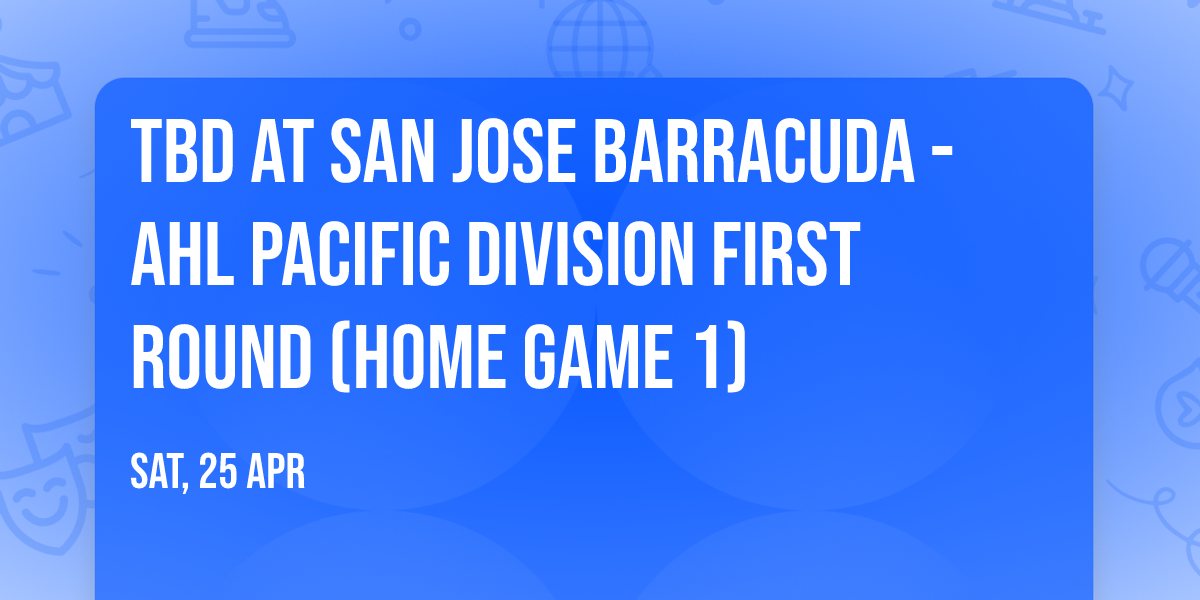 TBD AT SAN JOSE BARRACUDA - AHL PACIFIC DIVISION FIRST ROUND (HOME GAME 1)

SAT, 25 APR